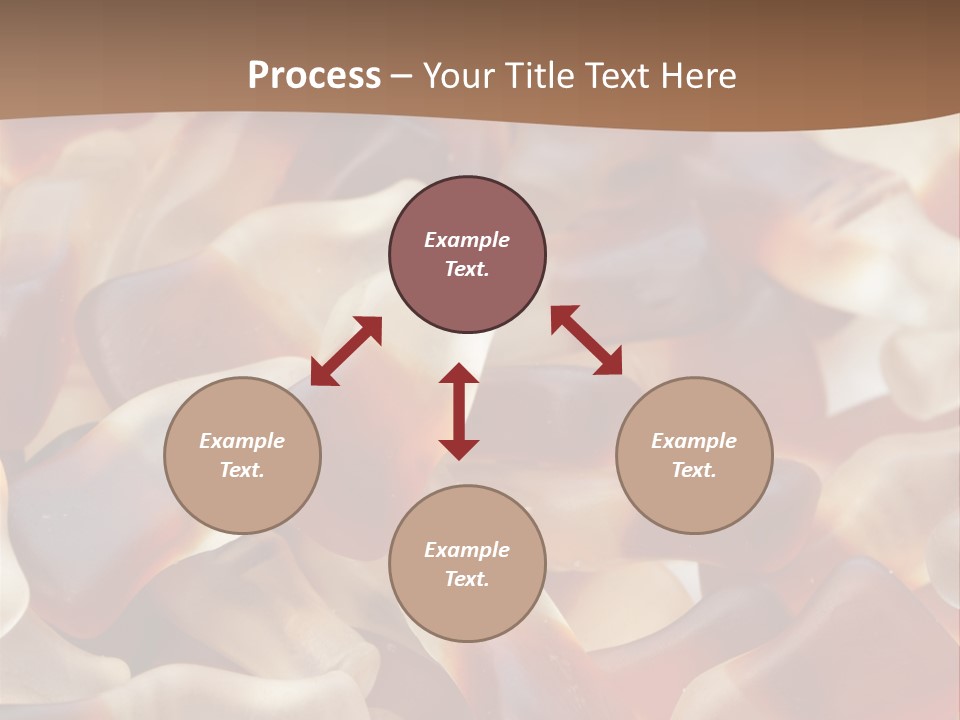 Process – Your Title Text Here

Example Text.

Example Text.

Example Text.

Example Text.